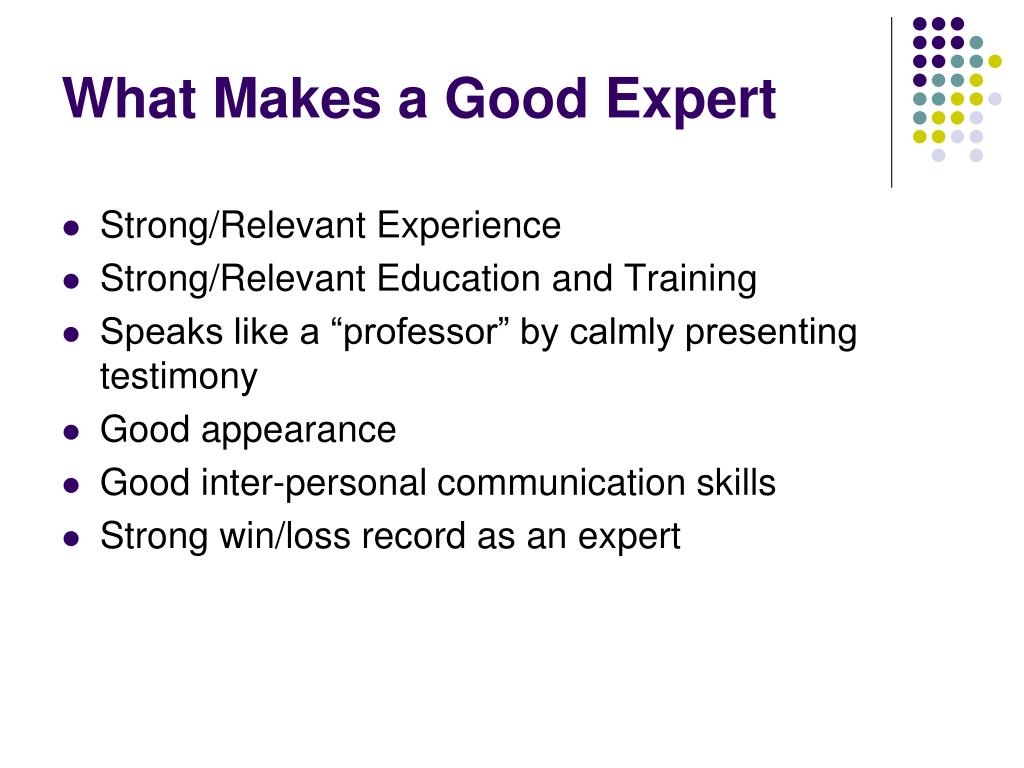 What Makes a Good Expert

- Strong/Relevant Experience
- Strong/Relevant Education and Training
- Speaks like a “professor” by calmly presenting testimony
- Good appearance
- Good inter-personal communication skills
- Strong win/loss record as an expert